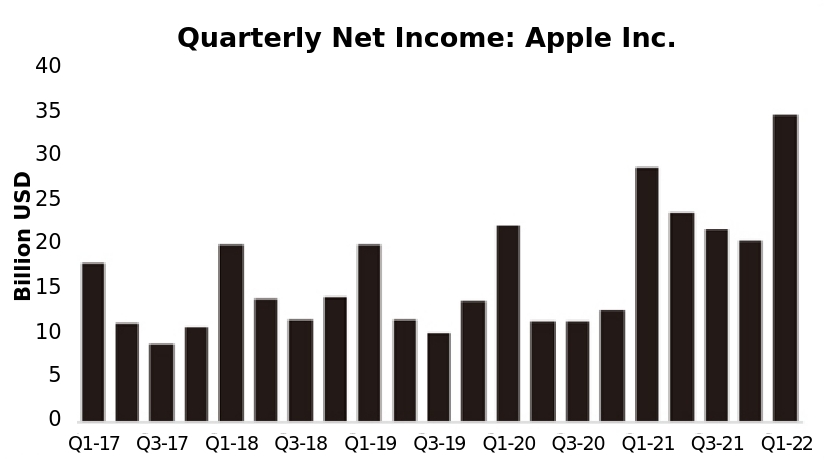 Quarterly Net Income: Apple Inc.

Billion USD

40
35
30
25
20
15
10
5
0

Q1-17 Q3-17 Q1-18 Q3-18 Q1-19 Q3-19 Q1-20 Q3-20 Q1-21 Q3-21 Q1-22